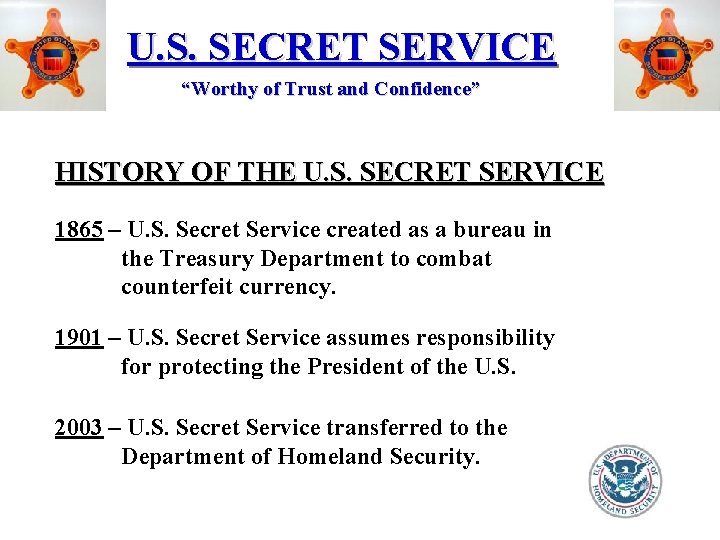 UNITED STATES SECRET SERVICE

U.S. SECRET SERVICE

"Worthy of Trust and Confidence"

UNITED STATES SECRET SERVICE

HISTORY OF THE U.S. SECRET SERVICE

1865 – U.S. Secret Service created as a bureau in the Treasury Department to combat counterfeit currency.

1901 – U.S. Secret Service assumes responsibility for protecting the President of the U.S.

2003 – U.S. Secret Service transferred to the Department of Homeland Security.

U.S. DEPARTMENT OF HOMELAND SECURITY